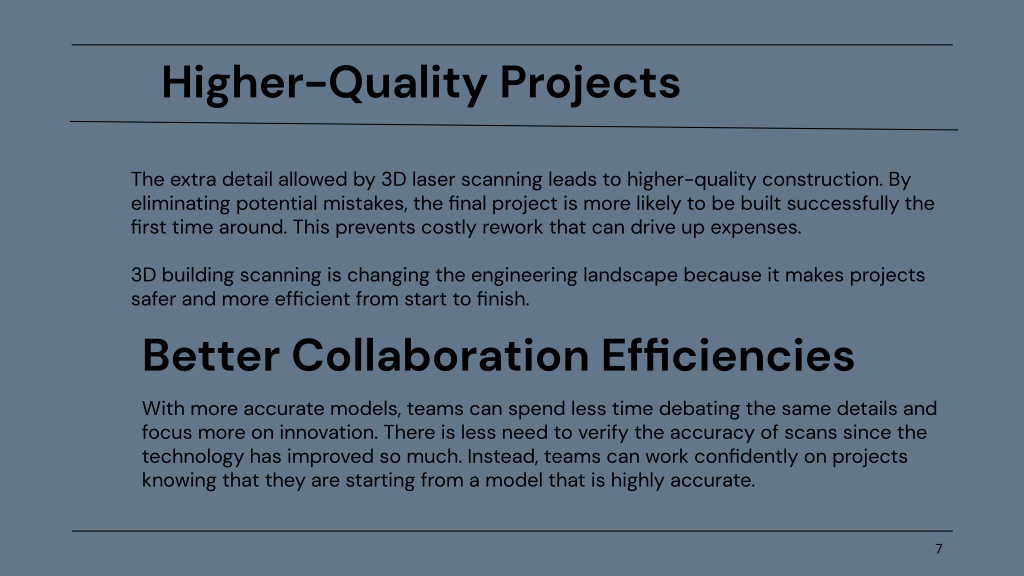 Higher-Quality Projects

The extra detail allowed by 3D laser scanning leads to higher-quality construction. By eliminating potential mistakes, the final project is more likely to be built successfully the first time around. This prevents costly rework that can drive up expenses.

3D building scanning is changing the engineering landscape because it makes projects safer and more efficient from start to finish.

Better Collaboration Efficiencies

With more accurate models, teams can spend less time debating the same details and focus more on innovation. There is less need to verify the accuracy of scans since the technology has improved so much. Instead, teams can work confidently on projects knowing that they are starting from a model that is highly accurate.

7